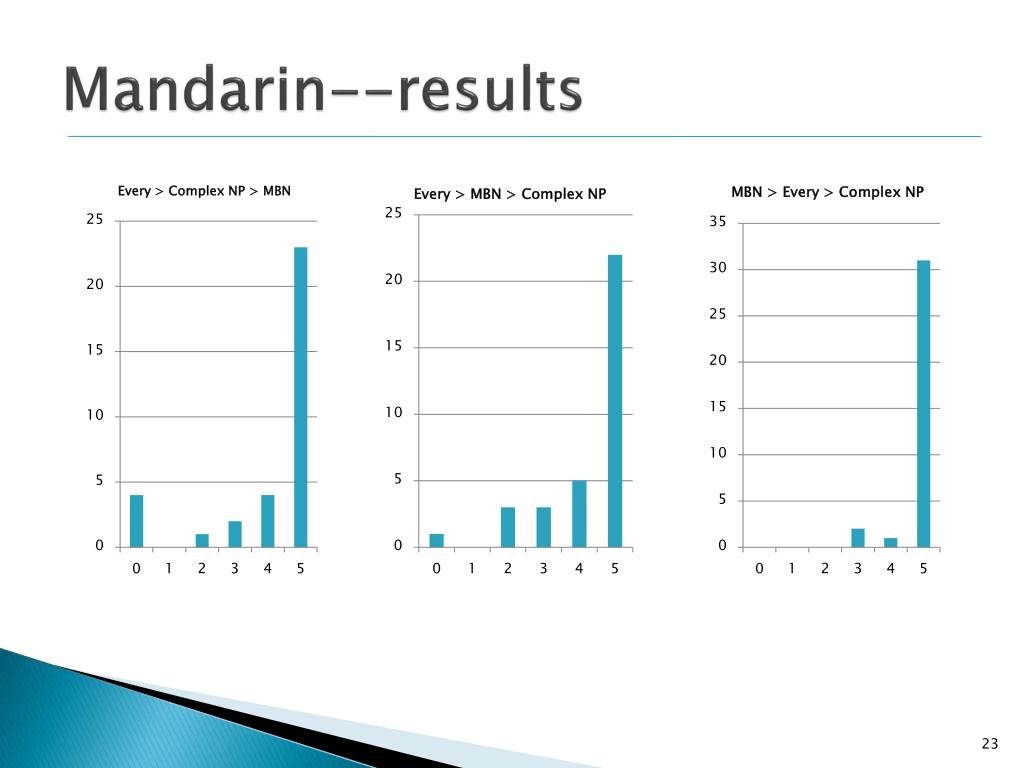 Mandarin--results

Every > Complex NP > MBN

25
20
15
10
5
0

0 1 2 3 4 5

Every > MBN > Complex NP

25
20
15
10
5
0

0 1 2 3 4 5

MBN > Every > Complex NP

35
30
25
20
15
10
5
0

0 1 2 3 4 5

23